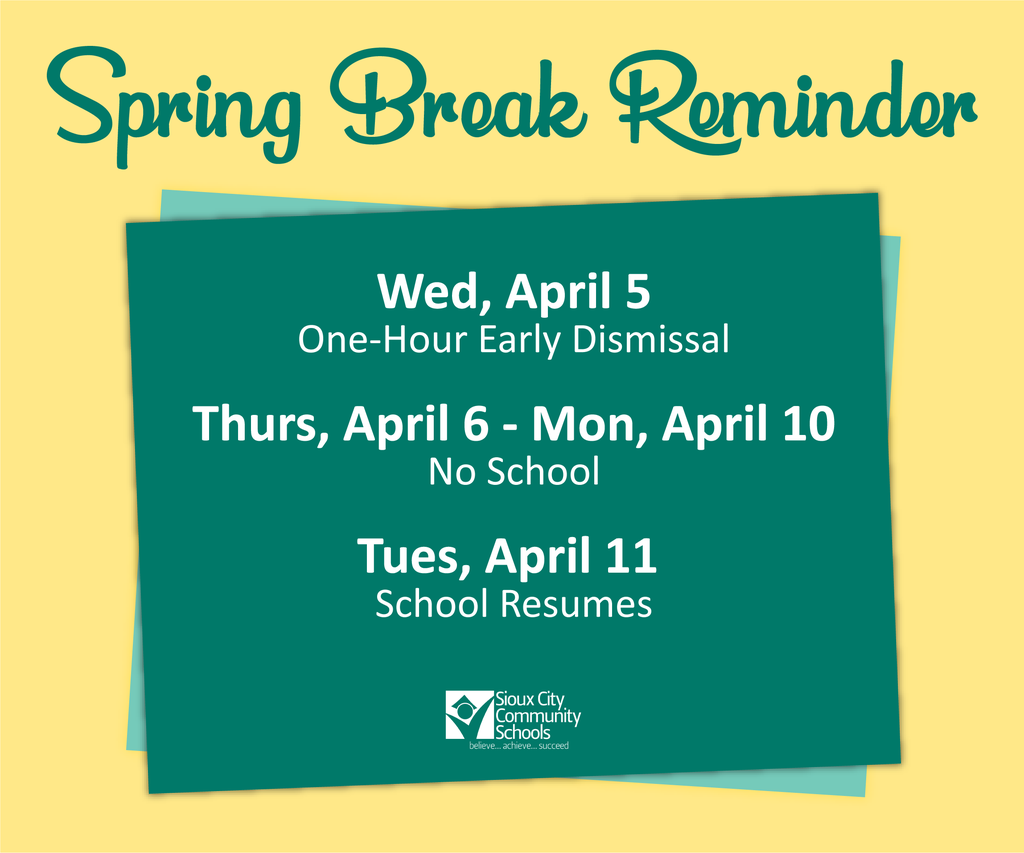 Spring Break Reminder

Wed, April 5
One-Hour Early Dismissal

Thurs, April 6 - Mon, April 10
No School

Tues, April 11
School Resumes

Sioux City Community Schools
believe... achieve... succeed